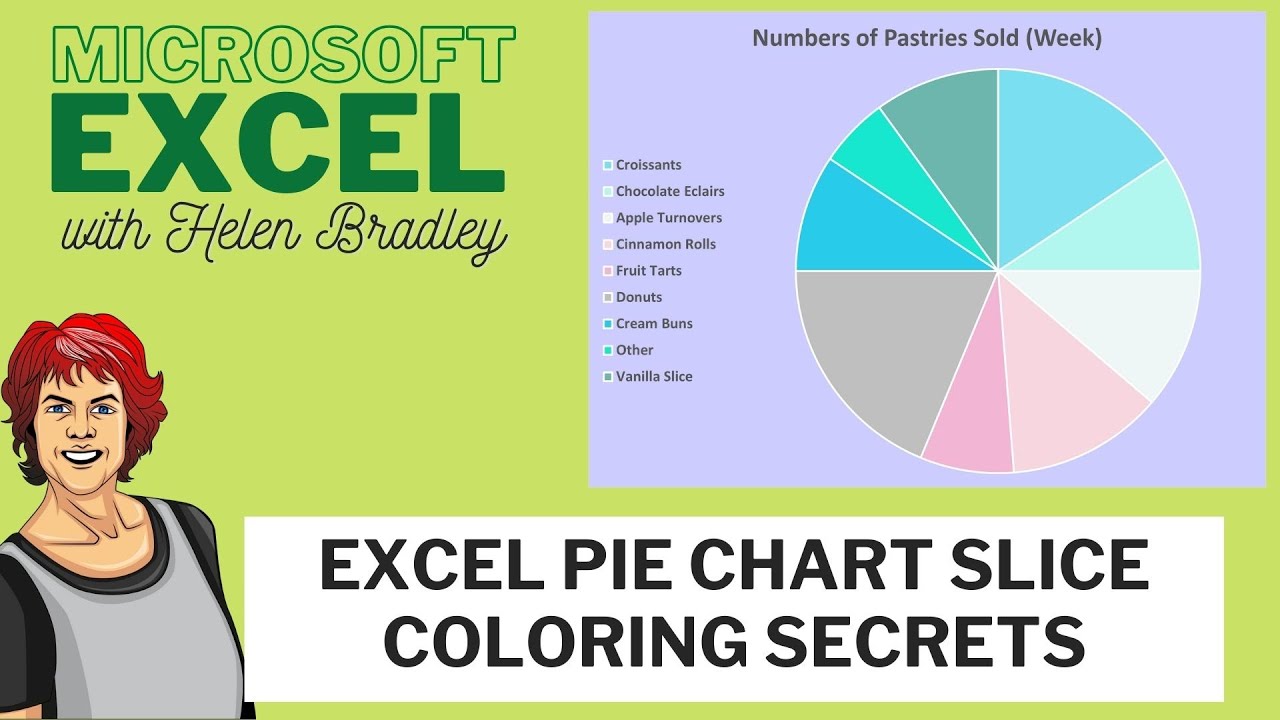 MICROSOFT
EXCEL
with Helen Bradley

Numbers of Pastries Sold (Week)

Croissants
Chocolate Eclairs
Apple Turnovers
Cinnamon Rolls
Fruit Tarts
Donuts
Cream Buns
Other
Vanilla Slice

EXCEL PIE CHART SLICE COLORING SECRETS